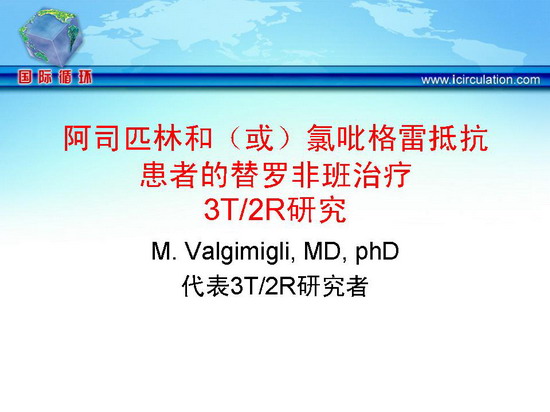 国际循环

www.icirculation.com

阿司匹林和（或）氯吡格雷抵抗患者的替罗非班治疗 3T/2R研究

M. Valgimigli, MD, phD
代表3T/2R研究者